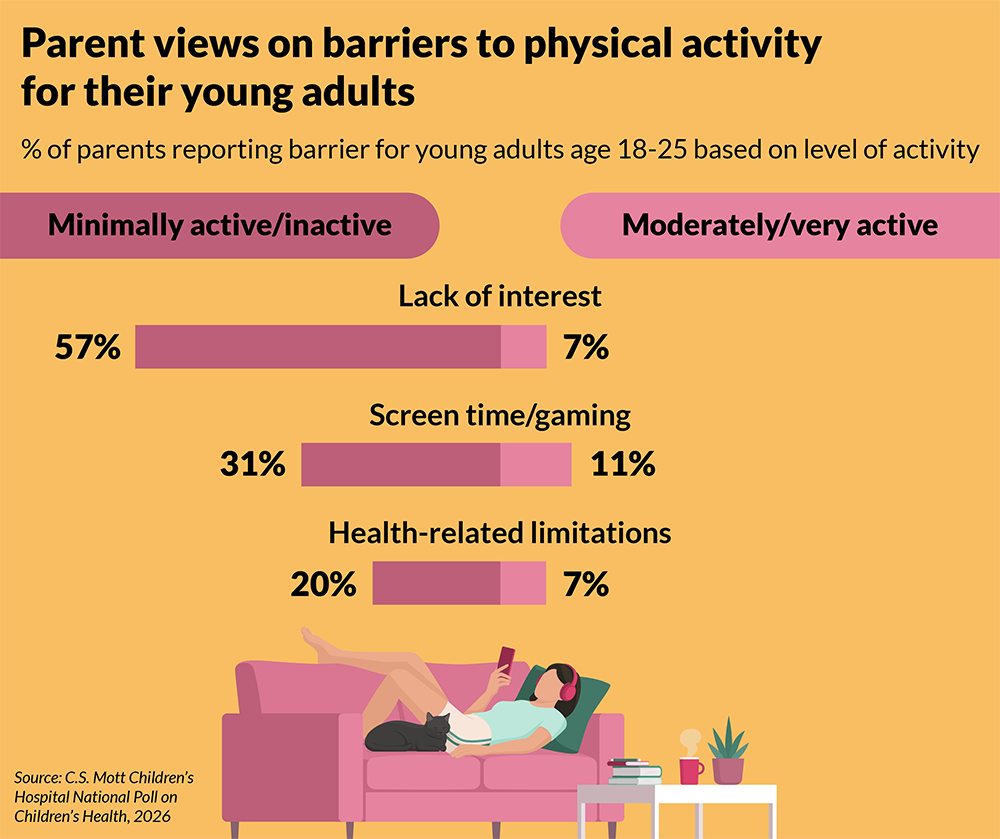 Parent views on barriers to physical activity for their young adults

% of parents reporting barrier for young adults age 18-25 based on level of activity

Minimally active/inactive

Moderately/very active

Lack of interest

57%

7%

Screen time/gaming

31%

11%

Health-related limitations

20%

7%

Source: C.S. Mott Children's Hospital National Poll on Children's Health, 2026